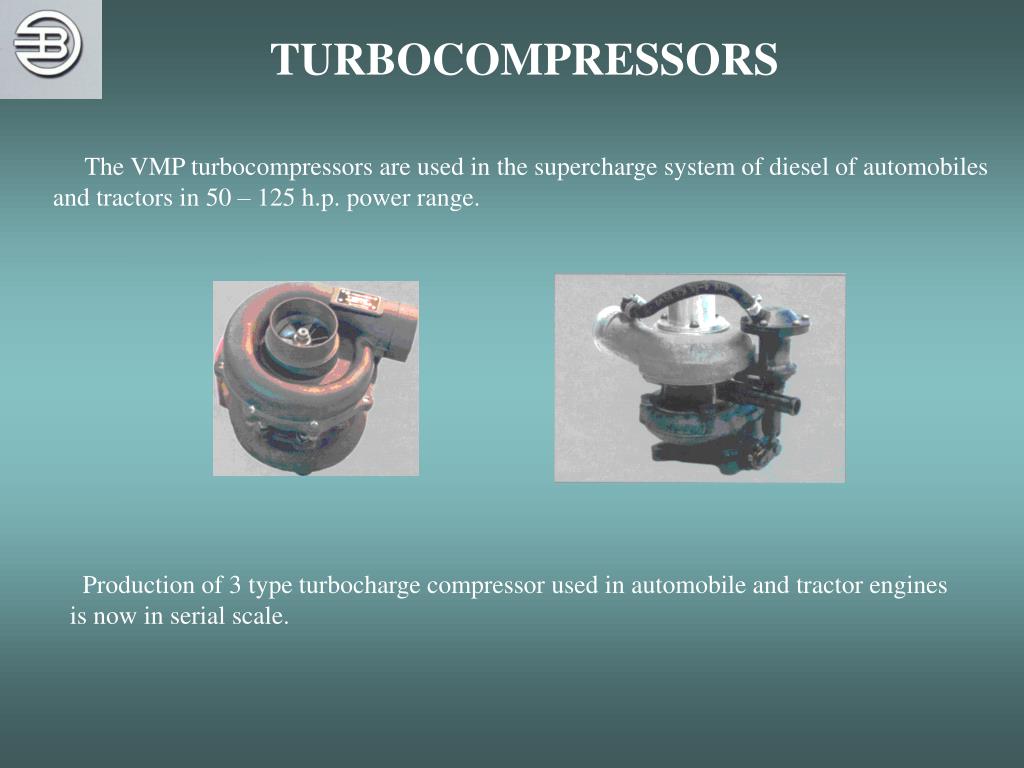 TURBOCOMPRESSORS

The VMP turbocompressors are used in the supercharge system of diesel of automobiles and tractors in 50 – 125 h.p. power range.

Production of 3 type turbocharge compressor used in automobile and tractor engines is now in serial scale.